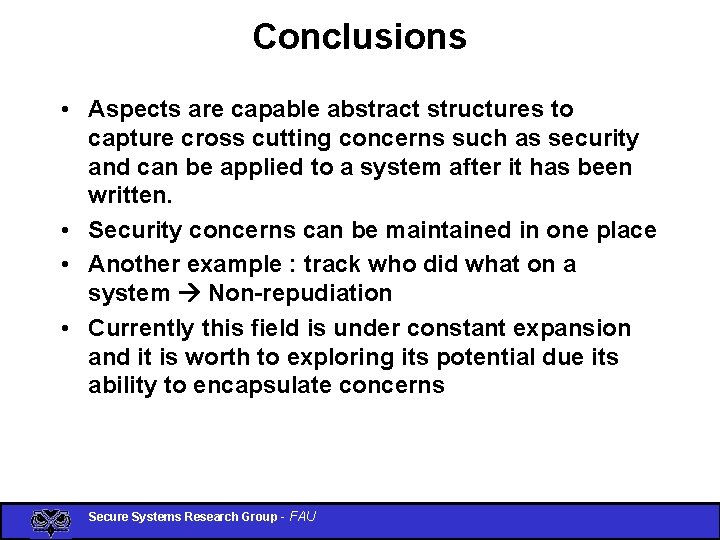 Conclusions

• Aspects are capable abstract structures to capture cross cutting concerns such as security and can be applied to a system after it has been written.

• Security concerns can be maintained in one place

• Another example : track who did what on a system → Non-repudiation

• Currently this field is under constant expansion and it is worth to exploring its potential due its ability to encapsulate concerns

Secure Systems Research Group - FAU